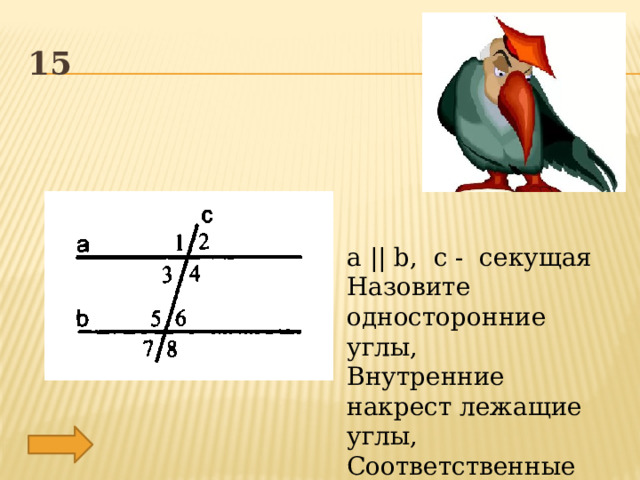 15

c
a
1 2
3 4
b
5 6
7 8

a || b, c - секущая
Назовите односторонние углы,
Внутренние накрест лежащие углы,
Соответственные